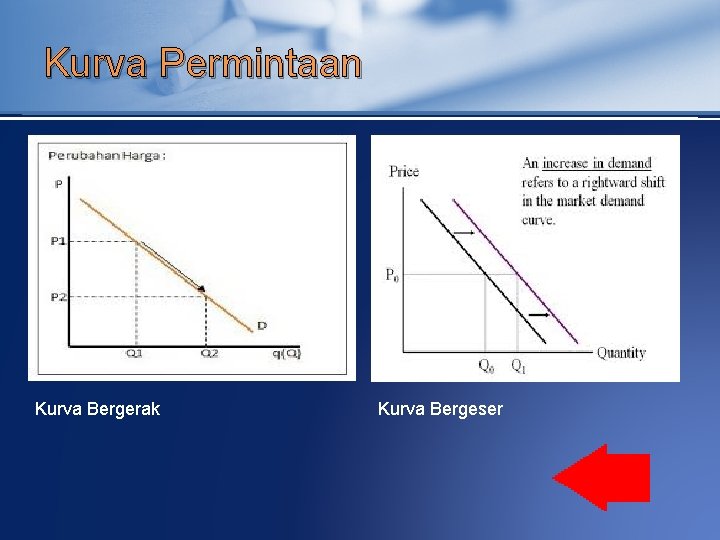 Kurva Permintaan

Perubahan Harga :

P

P1

P2

D

Q1

Q2

q(Q)

Price

An increase in demand refers to a rightward shift in the market demand curve.

$P_0$

$Q_0$ $Q_1$

Quantity

Kurva Bergerak

Kurva Bergeser